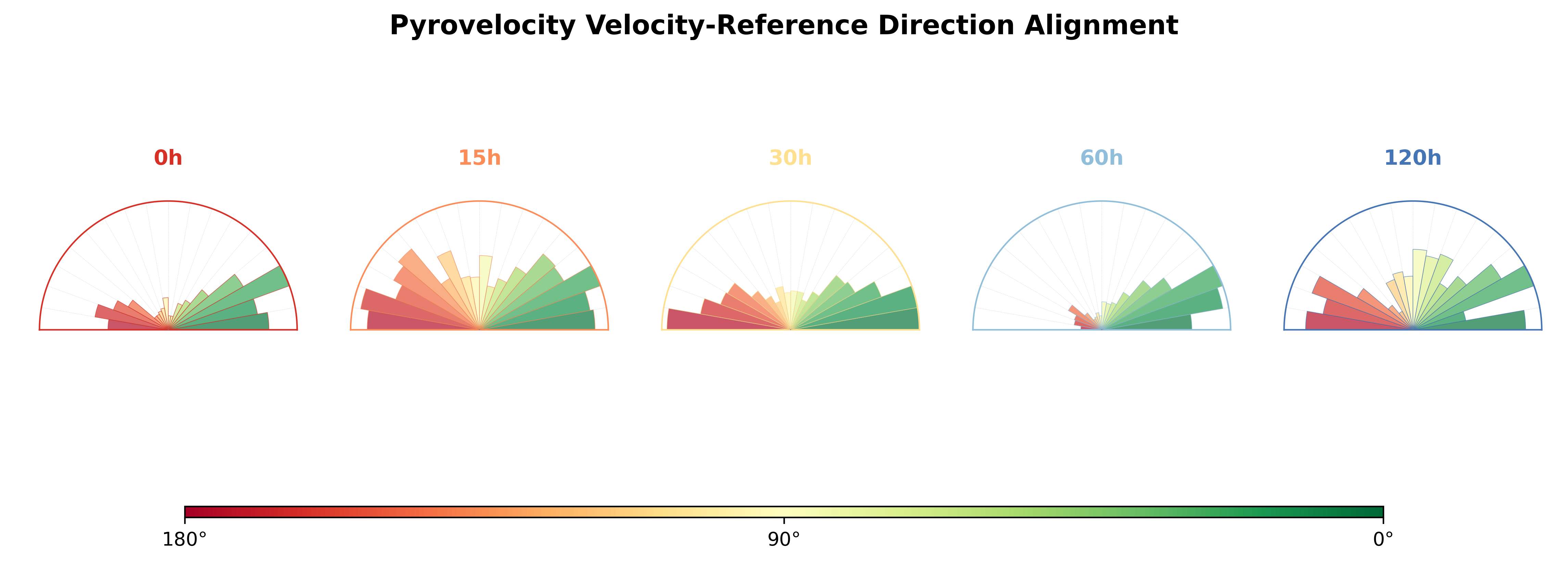 Pyrovelocity Velocity-Reference Direction Alignment

0h

15h

30h

60h

120h

180°

90°

0°